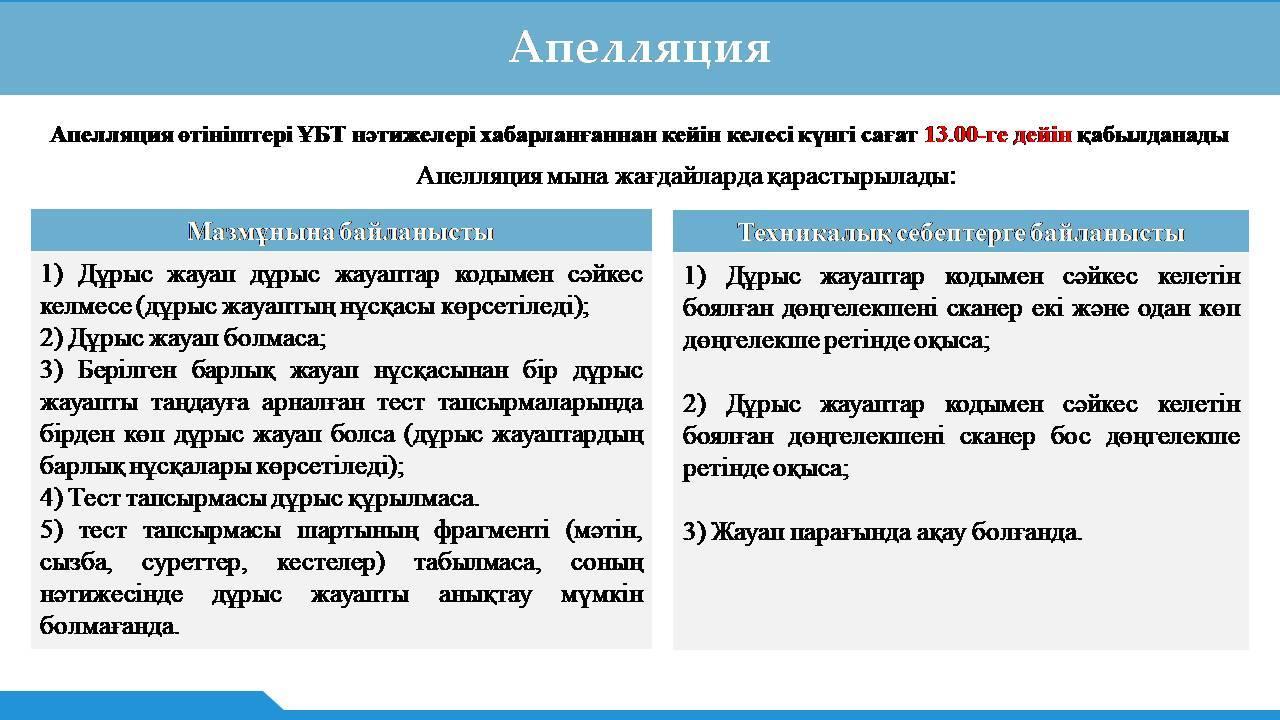 Апелляция

Апелляция өтініштері ҰБТ нәтижелері хабарланғаннан кейін келесі күнгі сағат 13.00-ге дейін қабылданады

Апелляция мына жағдайларда қарастырылады:

Мазмұнына байланысты

1) Дұрыс жауап дұрыс жауаптар кодымен сәйкес келмесе (дұрыс жауаптың нұсқасы көрсетіледі);
2) Дұрыс жауап болмаса;
3) Берілген барлық жауап нұсқасынан бір дұрыс жауапты таңдауға арналған тест тапсырмаларында бірден көп дұрыс жауап болса (дұрыс жауаптардың барлық нұсқалары көрсетіледі);
4) Тест тапсырмасы дұрыс құрылмаса.
5) тест тапсырмасы шартының фрагменті (мәтін, сызба, суреттер, кестелер) табылмаса, соның нәтижесінде дұрыс жауапты анықтау мүмкін болмағанда.

Техникалық себептерге байланысты

1) Дұрыс жауаптар кодымен сәйкес келетін боялған дөңгелекшені сканер екі және одан көп дөңгелекше ретінде оқыса;

2) Дұрыс жауаптар кодымен сәйкес келетін боялған дөңгелекшені сканер бос дөңгелекше ретінде оқыса;

3) Жауап парағында ақау болғанда.